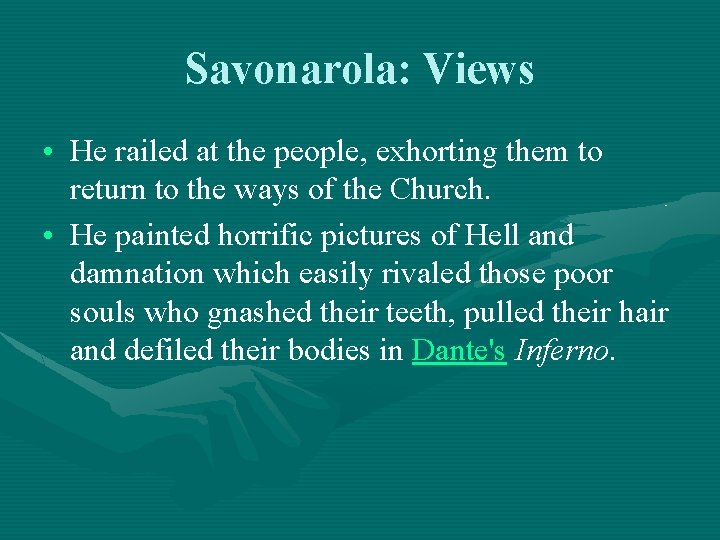 Savonarola: Views

• He railed at the people, exhorting them to return to the ways of the Church.

• He painted horrific pictures of Hell and damnation which easily rivaled those poor souls who gnashed their teeth, pulled their hair and defiled their bodies in Dante's Inferno.